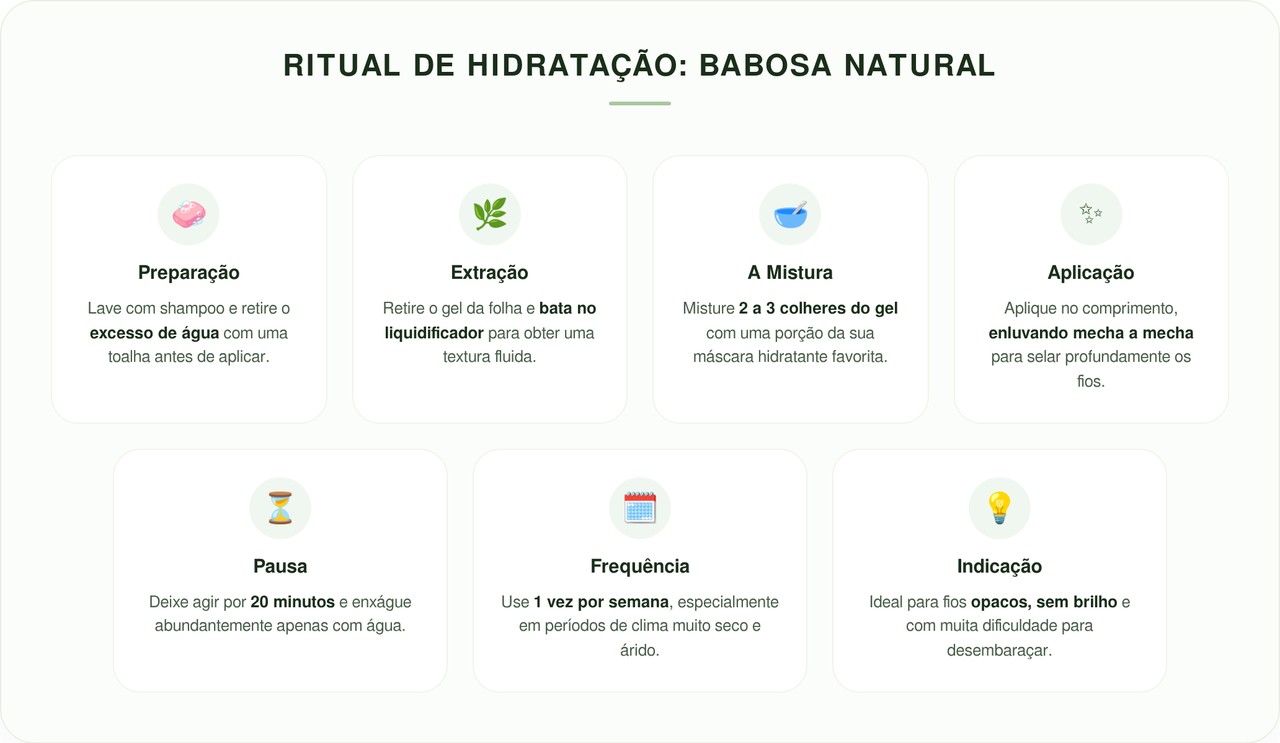 RITUAL DE HIDRATAÇÃO: BABOSA NATURAL

Preparação

Lave com shampoo e retire o excesso de água com uma toalha antes de aplicar.

Extração

Retire o gel da folha e bata no liquidificador para obter uma textura fluida.

A Mistura

Misture 2 a 3 colheres do gel com uma porção da sua máscara hidratante favorita.

Aplicação

Aplique no comprimento, enluvando mecha a mecha para selar profundamente os fios.

Pausa

Deixe agir por 20 minutos e enxágue abundantemente apenas com água.

Frequência

Use 1 vez por semana, especialmente em períodos de clima muito seco e árido.

Indicação

Ideal para fios opacos, sem brilho e com muita dificuldade para desembaraçar.